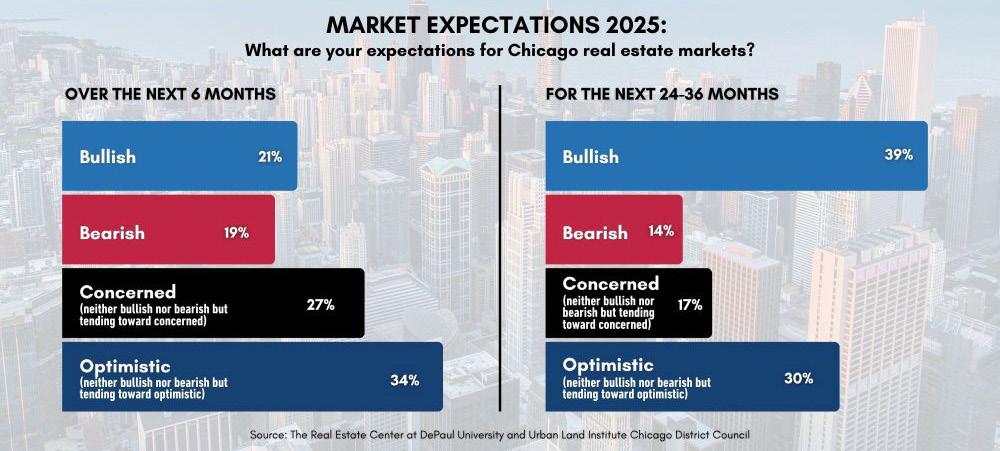 MARKET EXPECTATIONS 2025:
What are your expectations for Chicago real estate markets?

OVER THE NEXT 6 MONTHS

Bullish 21%

Bearish 19%

Concerned (neither bullish nor bearish but tending toward concerned) 27%

Optimistic (neither bullish nor bearish but tending toward optimistic) 34%

FOR THE NEXT 24-36 MONTHS

Bullish 39%

Bearish 14%

Concerned (neither bullish nor bearish but tending toward concerned) 17%

Optimistic (neither bullish nor bearish but tending toward optimistic) 30%

Source: The Real Estate Center at DePaul University and Urban Land Institute Chicago District Council